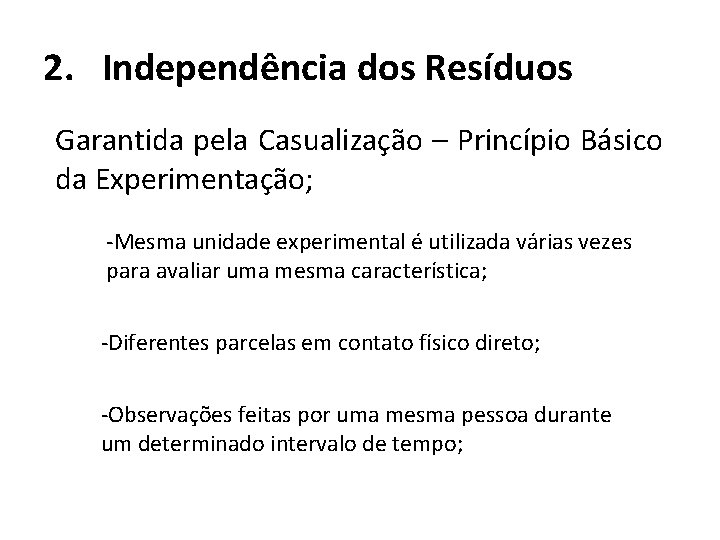 2. Independência dos Resíduos

Garantida pela Casualização – Princípio Básico da Experimentação;

-Mesma unidade experimental é utilizada várias vezes para avaliar uma mesma característica;

-Diferentes parcelas em contato físico direto;

-Observações feitas por uma mesma pessoa durante um determinado intervalo de tempo;